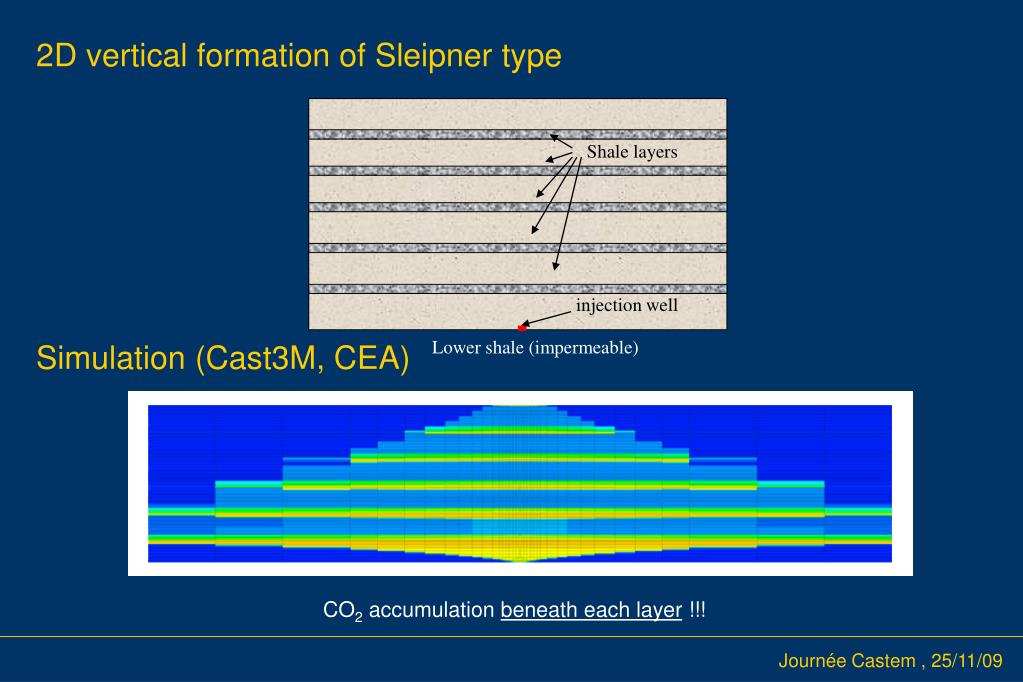 2D vertical formation of Sleipner type

Shale layers

injection well

Lower shale (impermeable)

Simulation (Cast3M, CEA)

$CO_2$ accumulation beneath each layer !!!

Journée Castem , 25/11/09